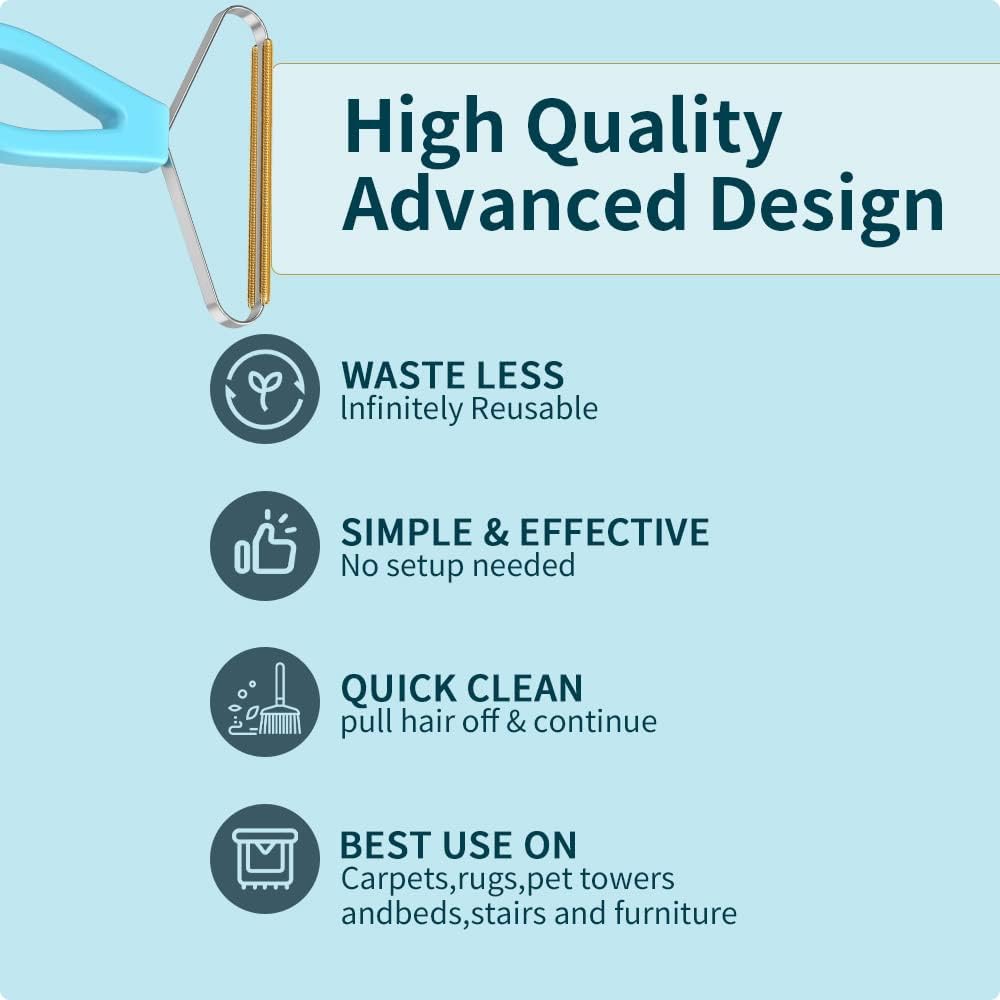 High Quality Advanced Design

WASTE LESS
lnfinitely Reusable

SIMPLE & EFFECTIVE
No setup needed

QUICK CLEAN
pull hair off & continue

BEST USE ON
Carpets,rugs,pet towers andbeds,stairs and furniture